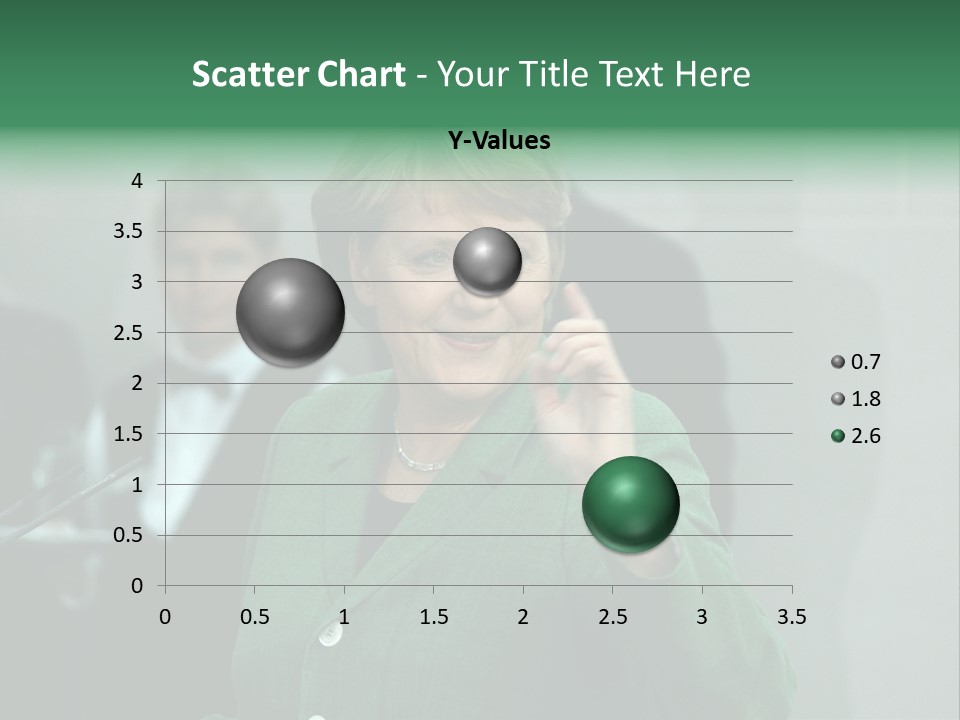 Scatter Chart - Your Title Text Here

Y-Values

4
3.5
3
2.5
2
1.5
1
0.5
0

0 0.5 1 1.5 2 2.5 3 3.5

0.7
1.8
2.6